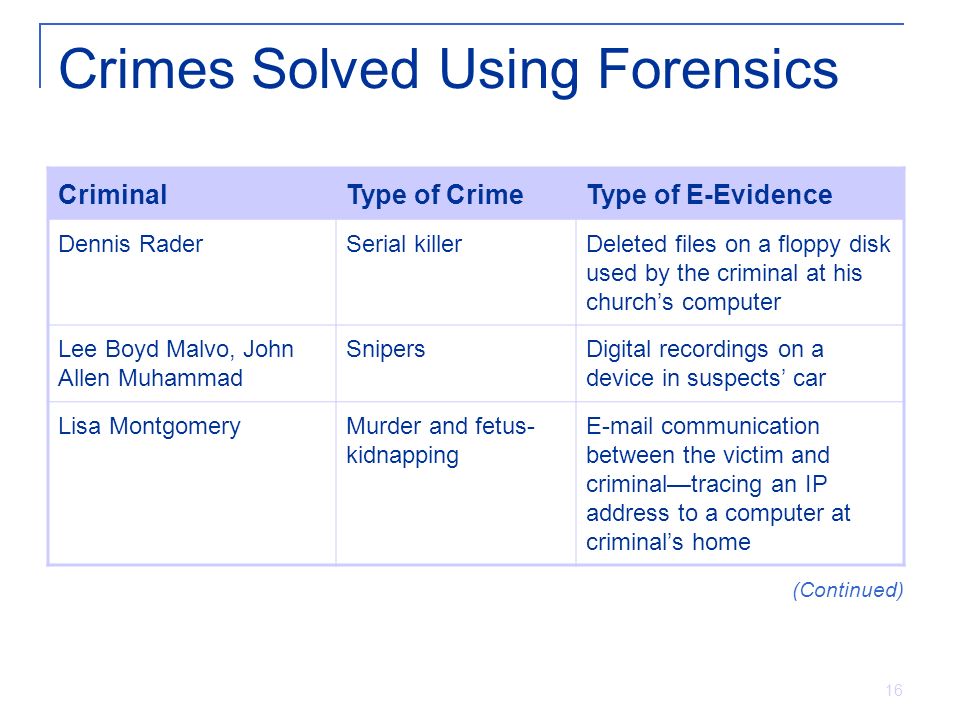 Crimes Solved Using Forensics

| Criminal | Type of Crime | Type of E-Evidence |
|---|---|---|
| Dennis Rader | Serial killer | Deleted files on a floppy disk used by the criminal at his church's computer |
| Lee Boyd Malvo, John Allen Muhammad | Snipers | Digital recordings on a device in suspects' car |
| Lisa Montgomery | Murder and fetus-kidnapping | E-mail communication between the victim and criminal—tracing an IP address to a computer at criminal's home |

(Continued)

16